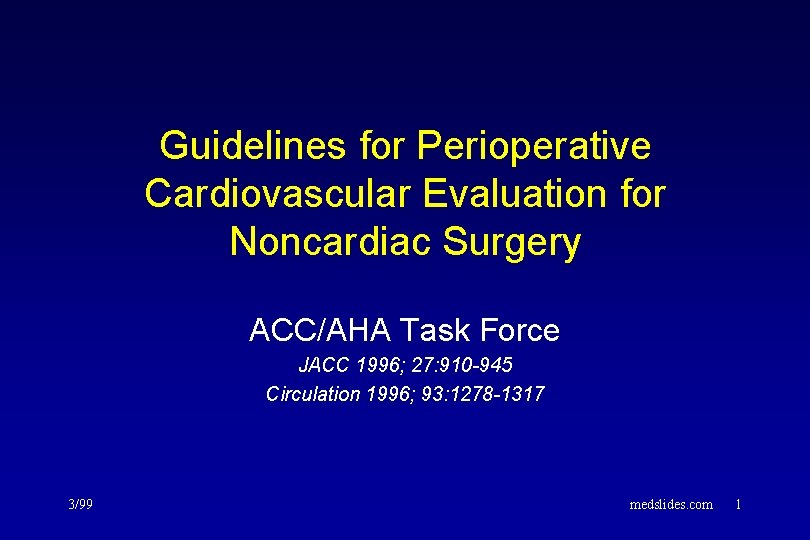 Guidelines for Perioperative Cardiovascular Evaluation for Noncardiac Surgery

ACC/AHA Task Force

JACC 1996; 27:910-945

Circulation 1996; 93:1278-1317

3/99

medslides.com 1